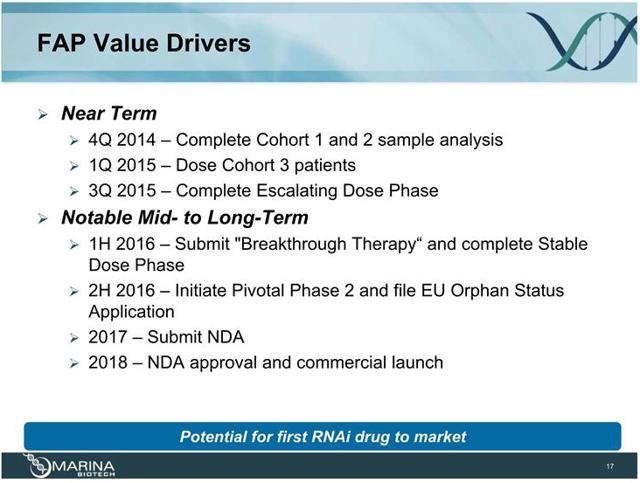 FAP Value Drivers

➢ Near Term
➢ 4Q 2014 – Complete Cohort 1 and 2 sample analysis
➢ 1Q 2015 – Dose Cohort 3 patients
➢ 3Q 2015 – Complete Escalating Dose Phase

➢ Notable Mid- to Long-Term
➢ 1H 2016 – Submit "Breakthrough Therapy“ and complete Stable Dose Phase
➢ 2H 2016 – Initiate Pivotal Phase 2 and file EU Orphan Status Application
➢ 2017 – Submit NDA
➢ 2018 – NDA approval and commercial launch

Potential for first RNAi drug to market

MARINA BIOTECH

17